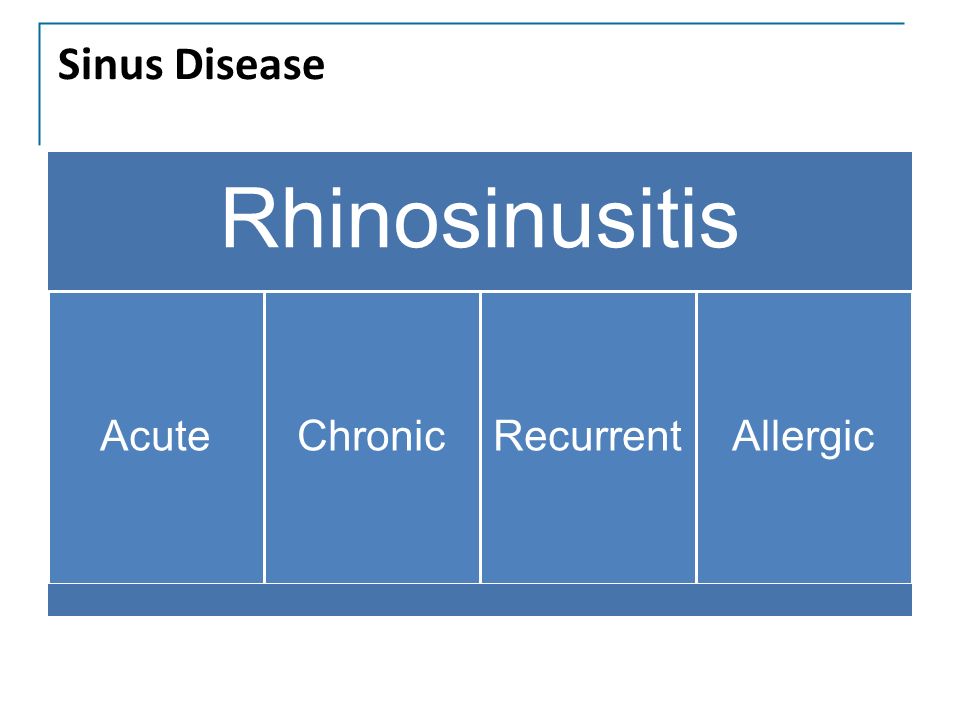 Sinus Disease

Rhinosinusitis

Acute

Chronic

Recurrent

Allergic